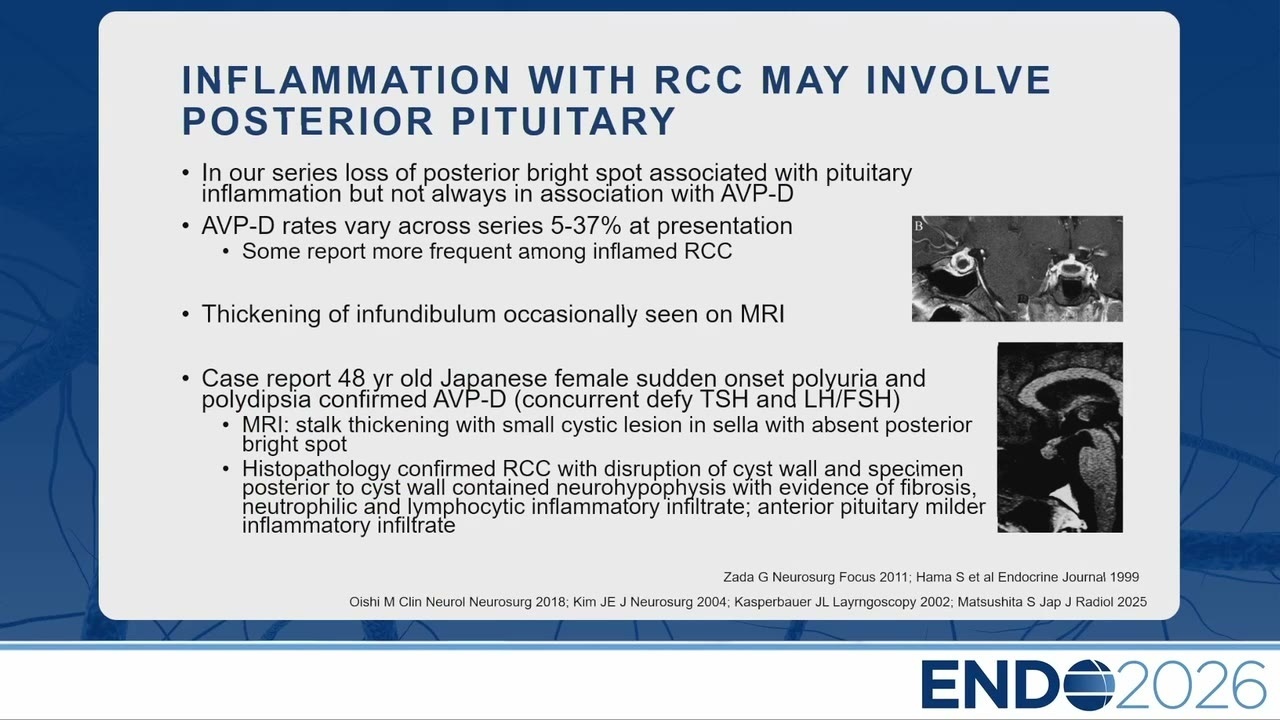 INFLAMMATION WITH RCC MAY INVOLVE POSTERIOR PITUITARY

• In our series loss of posterior bright spot associated with pituitary inflammation but not always in association with AVP-D
• AVP-D rates vary across series 5-37% at presentation
 • Some report more frequent among inflamed RCC

• Thickening of infundibulum occasionally seen on MRI

• Case report 48 yr old Japanese female sudden onset polyuria and polydipsia confirmed AVP-D (concurrent defy TSH and LH/FSH)
 • MRI: stalk thickening with small cystic lesion in sella with absent posterior bright spot
 • Histopathology confirmed RCC with disruption of cyst wall and specimen posterior to cyst wall contained neurohypophysis with evidence of fibrosis, neutrophilic and lymphocytic inflammatory infiltrate; anterior pituitary milder inflammatory infiltrate

B

Zada G Neurosurg Focus 2011; Hama S et al Endocrine Journal 1999

Oishi M Clin Neurol Neurosurg 2018; Kim JE J Neurosurg 2004; Kasperbauer JL Layrngoscopy 2002; Matsushita S Jap J Radiol 2025

ENDO2026